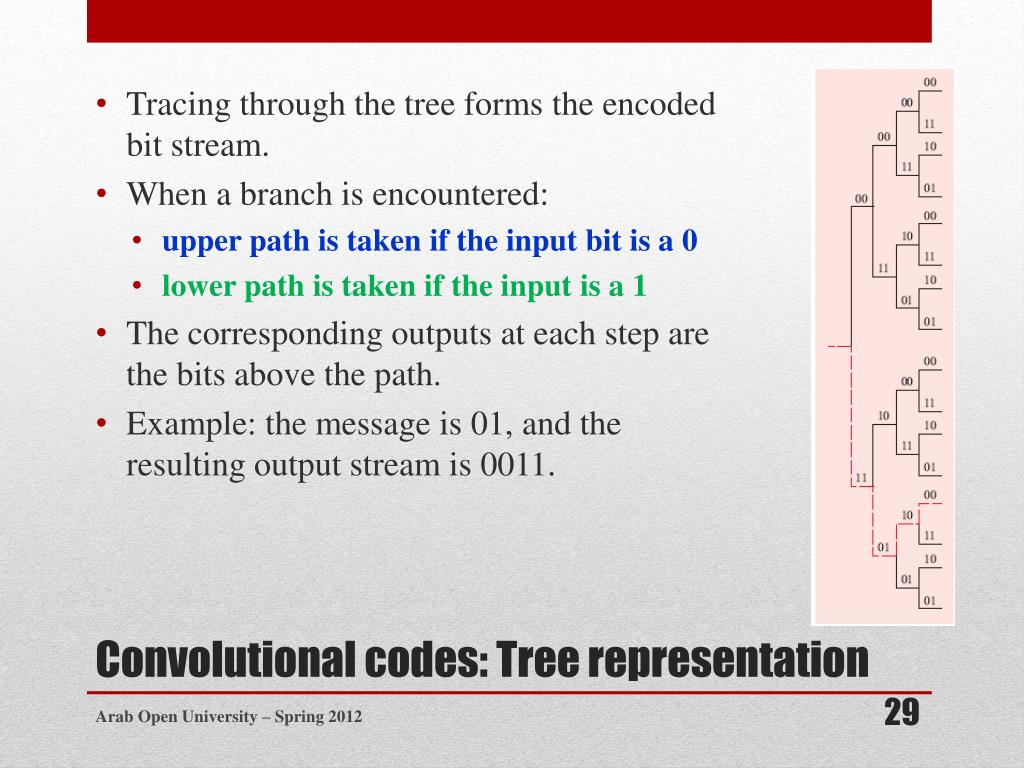 • Tracing through the tree forms the encoded bit stream.
• When a branch is encountered:
  • upper path is taken if the input bit is a 0
  • lower path is taken if the input is a 1
• The corresponding outputs at each step are the bits above the path.
• Example: the message is 01, and the resulting output stream is 0011.

00
00
11
00
10
11
01
00
00
10
11
11
10
01
01
00
00
11
10
10
11
01
11
00
10
11
01
10
01
01

Convolutional codes: Tree representation

Arab Open University – Spring 2012

29